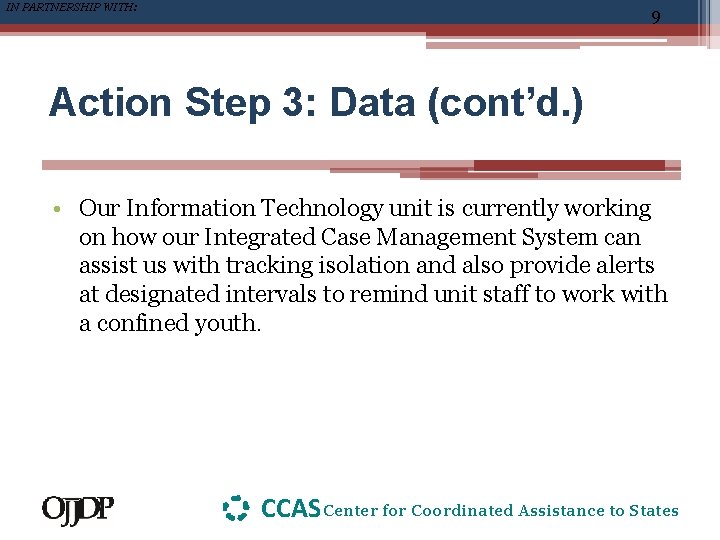 IN PARTNERSHIP WITH:

9

Action Step 3: Data (cont'd.)

• Our Information Technology unit is currently working on how our Integrated Case Management System can assist us with tracking isolation and also provide alerts at designated intervals to remind unit staff to work with a confined youth.

OJJDP

CCAS Center for Coordinated Assistance to States